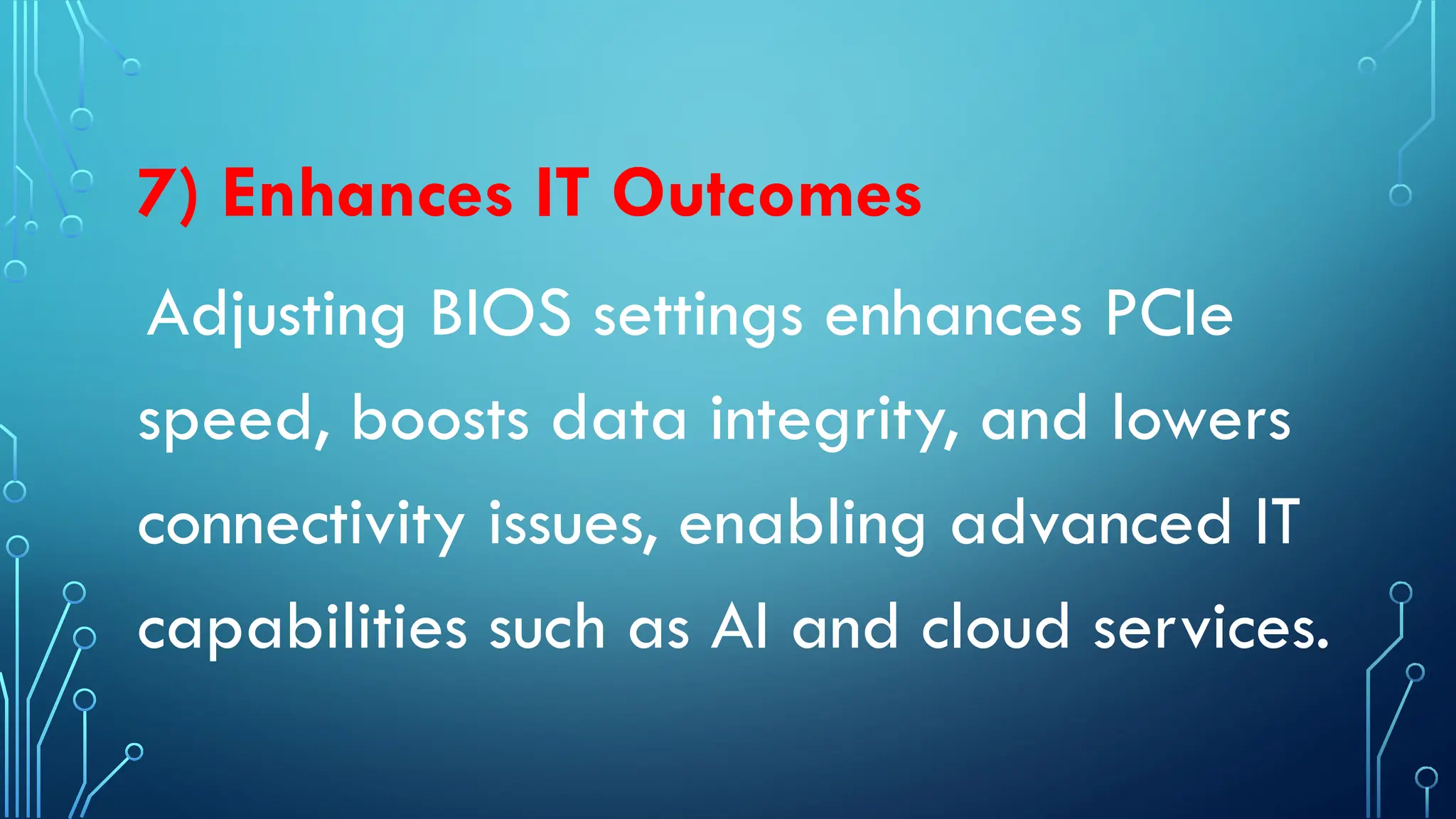 7) Enhances IT Outcomes

Adjusting BIOS settings enhances PCIe speed, boosts data integrity, and lowers connectivity issues, enabling advanced IT capabilities such as AI and cloud services.